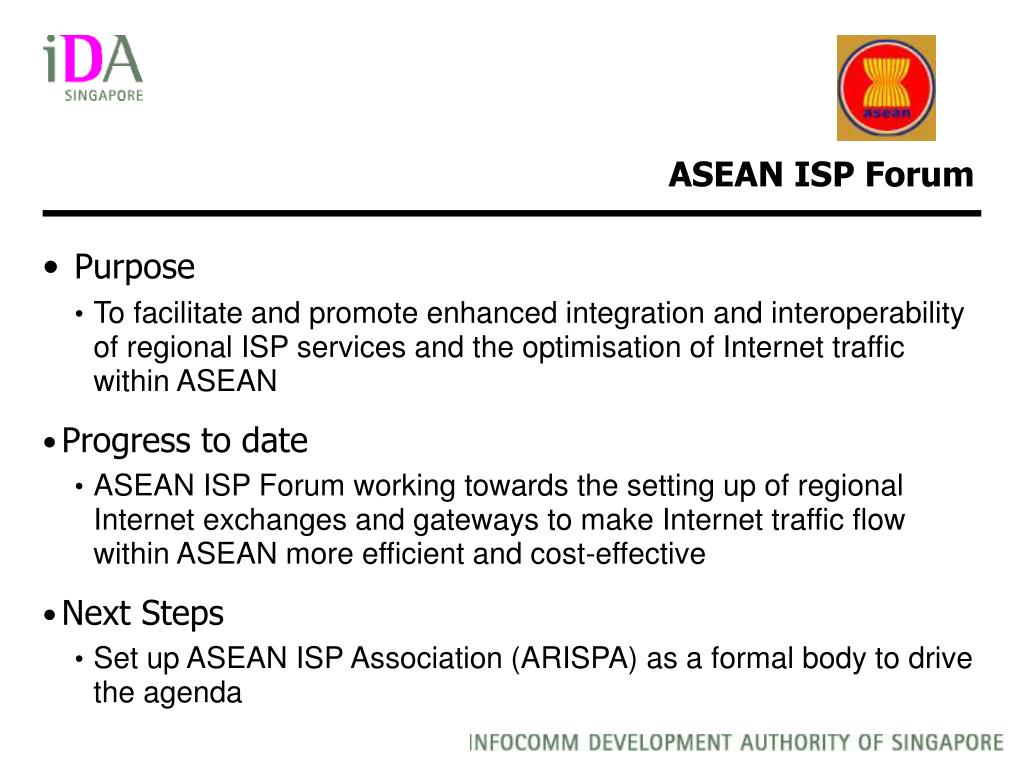 iDA
SINGAPORE

asean

ASEAN ISP Forum

• Purpose

• To facilitate and promote enhanced integration and interoperability of regional ISP services and the optimisation of Internet traffic within ASEAN

• Progress to date

• ASEAN ISP Forum working towards the setting up of regional Internet exchanges and gateways to make Internet traffic flow within ASEAN more efficient and cost-effective

• Next Steps

• Set up ASEAN ISP Association (ARISPA) as a formal body to drive the agenda

INFOCOMM DEVELOPMENT AUTHORITY OF SINGAPORE